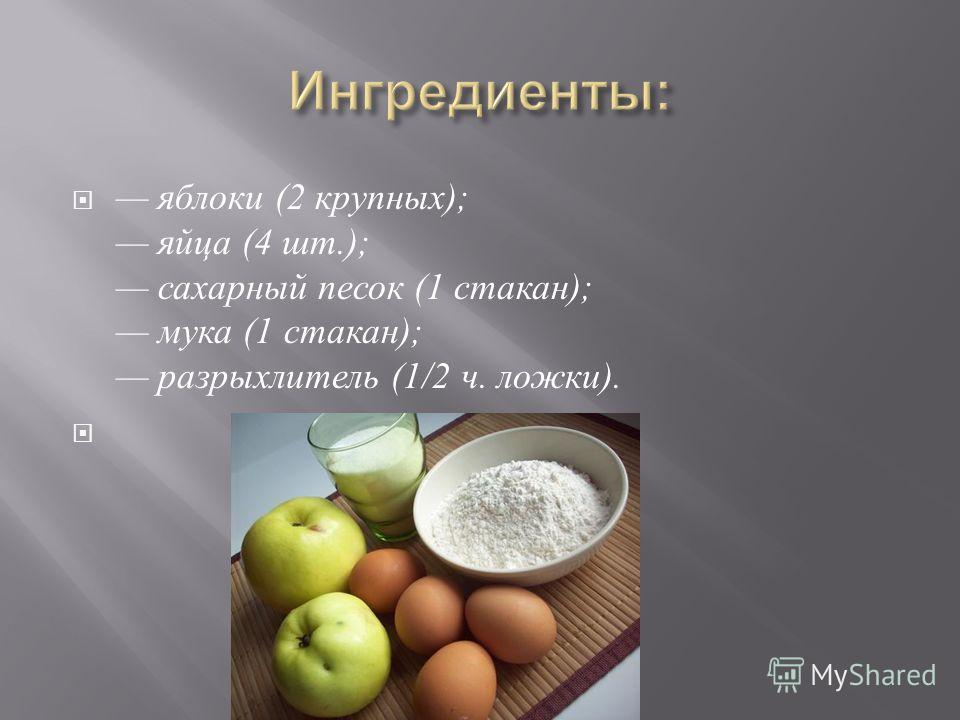 Ингредиенты:

— яблоки (2 крупных);
— яйца (4 шт.);
— сахарный песок (1 стакан);
— мука (1 стакан);
— разрыхлитель (1/2 ч. ложки).

MyShared